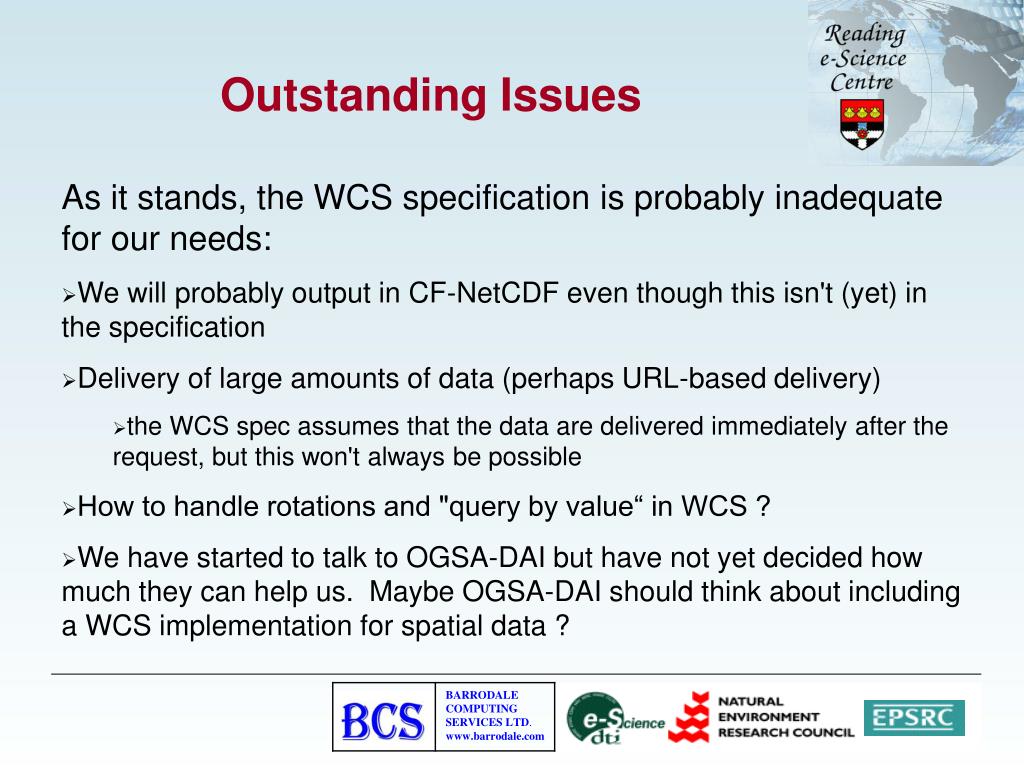 Reading e-Science Centre

Outstanding Issues

As it stands, the WCS specification is probably inadequate for our needs:

➢We will probably output in CF-NetCDF even though this isn't (yet) in the specification

➢Delivery of large amounts of data (perhaps URL-based delivery)

➢the WCS spec assumes that the data are delivered immediately after the request, but this won't always be possible

➢How to handle rotations and "query by value“ in WCS ?

➢We have started to talk to OGSA-DAI but have not yet decided how much they can help us. Maybe OGSA-DAI should think about including a WCS implementation for spatial data ?

BCS BARRODALE COMPUTING SERVICES LTD. www.barrodale.com

e-Science dti

NATURAL ENVIRONMENT RESEARCH COUNCIL

EPSRC